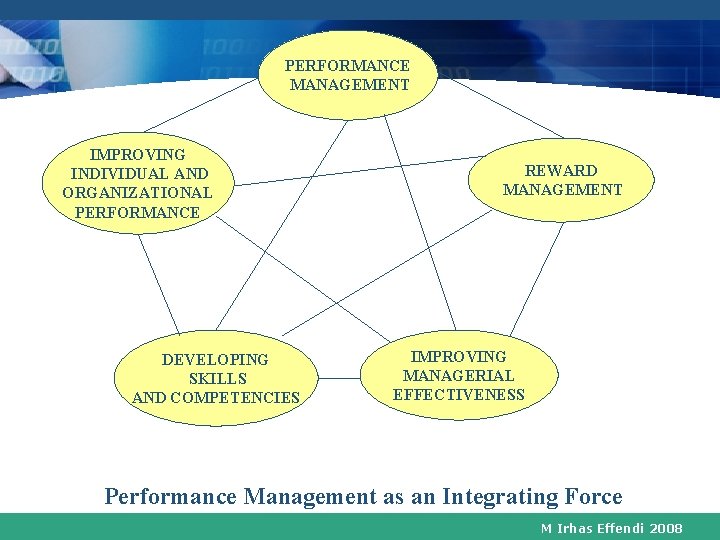 PERFORMANCE MANAGEMENT

IMPROVING INDIVIDUAL AND ORGANIZATIONAL PERFORMANCE

REWARD MANAGEMENT

DEVELOPING SKILLS AND COMPETENCIES

IMPROVING MANAGERIAL EFFECTIVENESS

Performance Management as an Integrating Force

M Irhas Effendi 2008